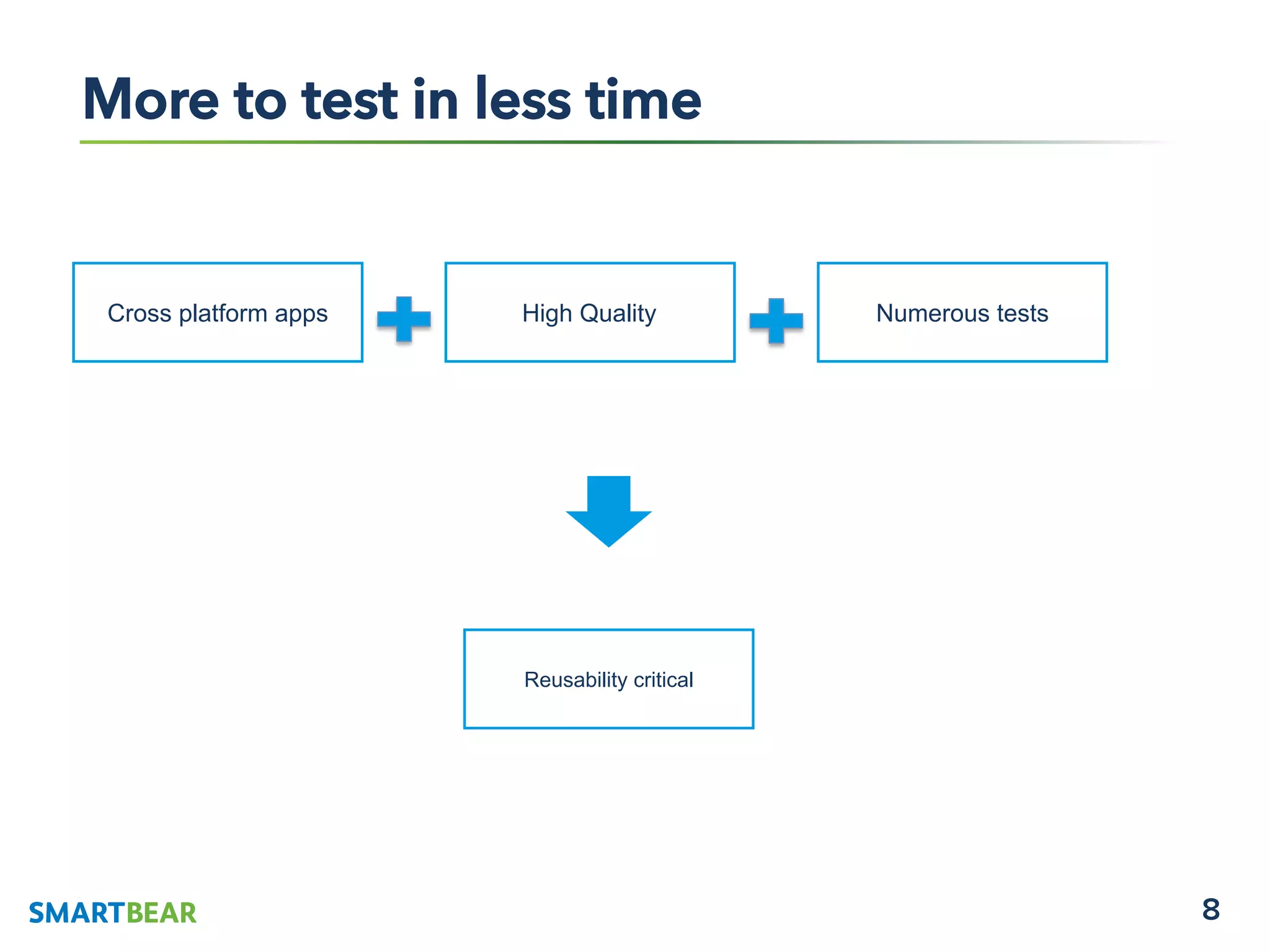 More to test in less time

Cross platform apps

High Quality

Numerous tests

Reusability critical

SMARTBEAR

8